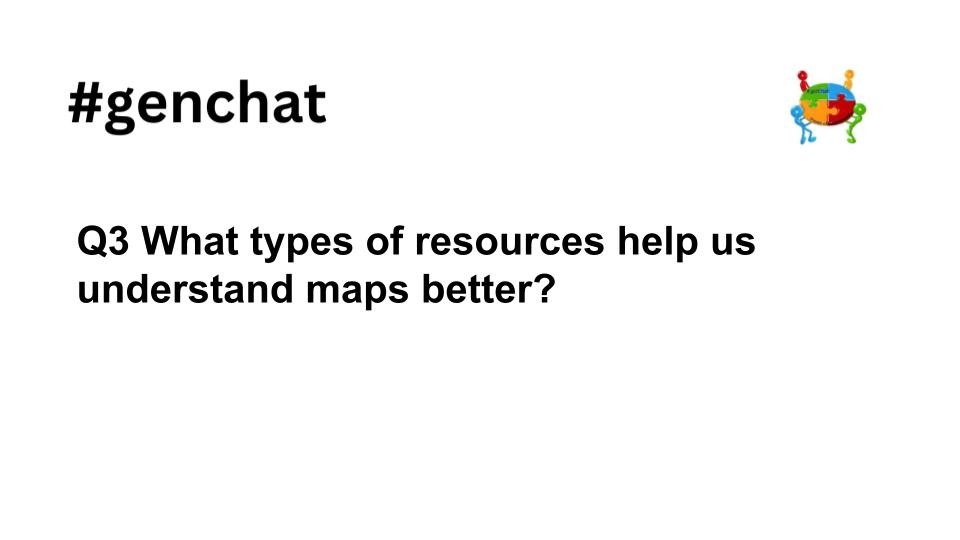 #genchat

Q3 What types of resources help us understand maps better?